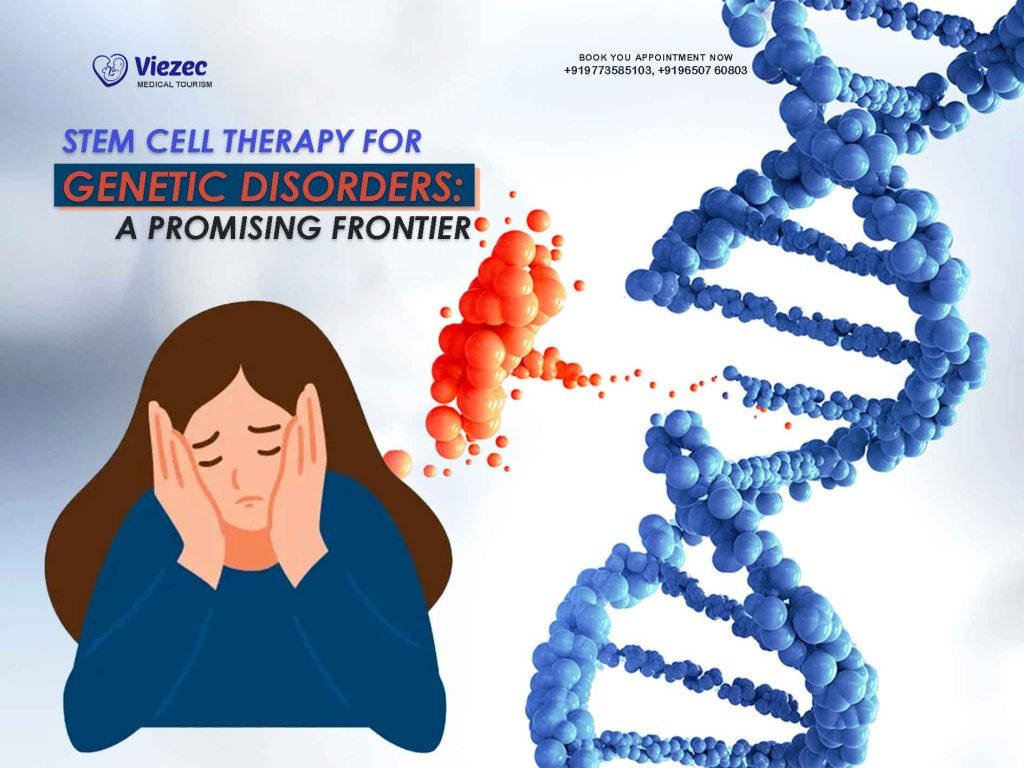 Viezec
MEDICAL TOURISM

BOOK YOU APPOINTMENT NOW
+919773585103, +9196507 60803

STEM CELL THERAPY FOR
GENETIC DISORDERS:
A PROMISING FRONTIER